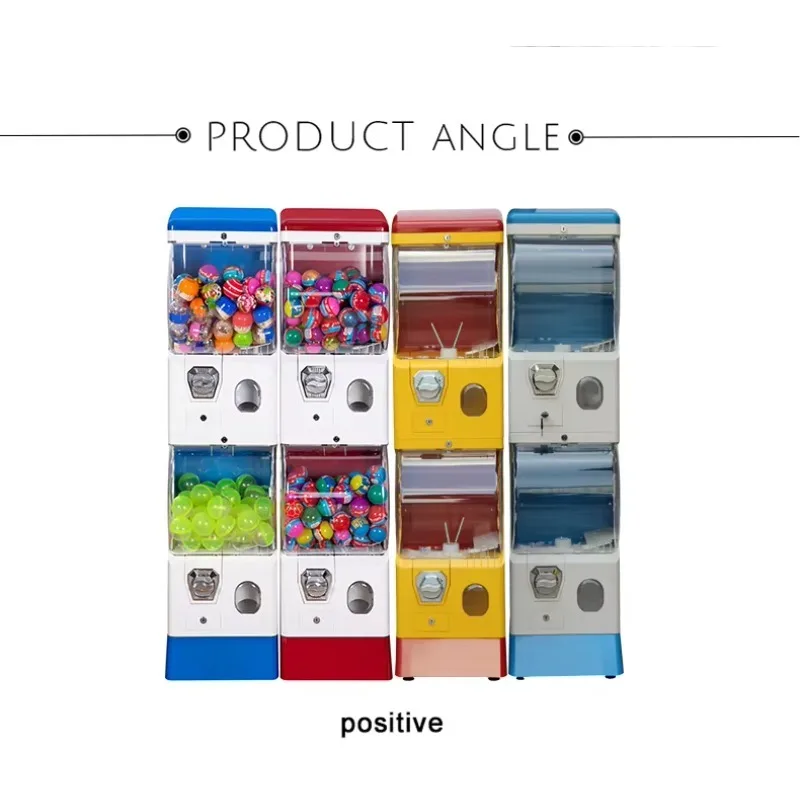 PRODUCT ANGLE

positive